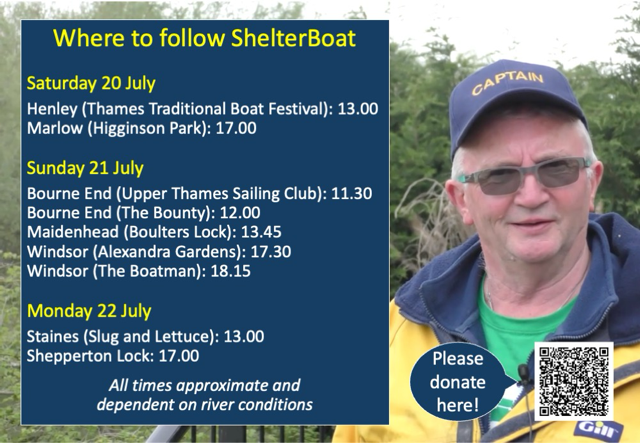 Where to follow ShelterBoat

Saturday 20 July

Henley (Thames Traditional Boat Festival): 13.00
Marlow (Higginson Park): 17.00

Sunday 21 July

Bourne End (Upper Thames Sailing Club): 11.30
Bourne End (The Bounty): 12.00
Maidenhead (Boulters Lock): 13.45
Windsor (Alexandra Gardens): 17.30
Windsor (The Boatman): 18.15

Monday 22 July

Staines (Slug and Lettuce): 13.00
Shepperton Lock: 17.00

All times approximate and dependent on river conditions

CAPTAIN

Please donate here!

Gill